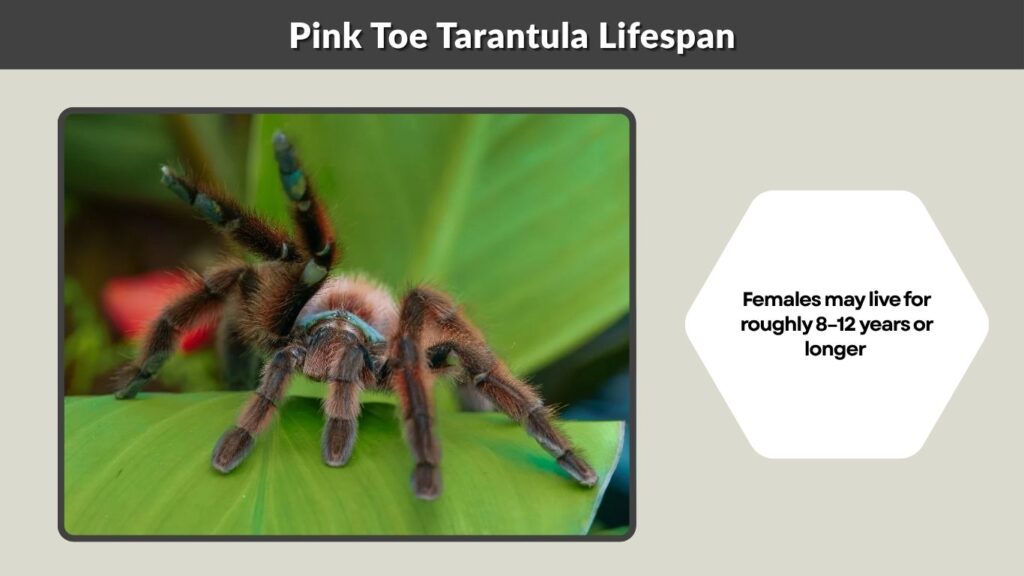 Pink Toe Tarantula Lifespan

Females may live for roughly 8–12 years or longer